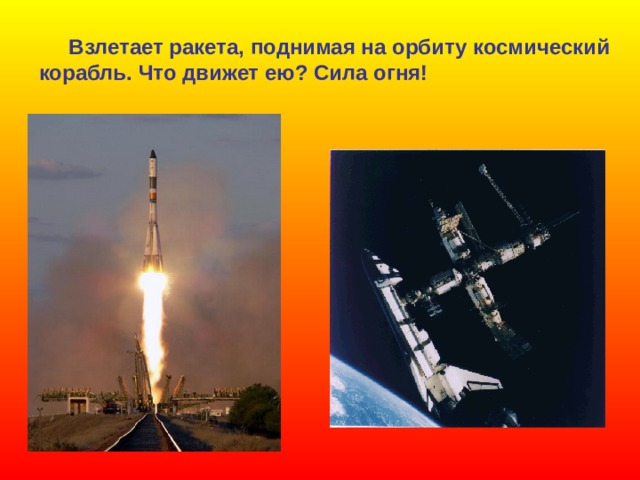 Взлетает ракета, поднимая на орбиту космический корабль. Что движет ею? Сила огня!